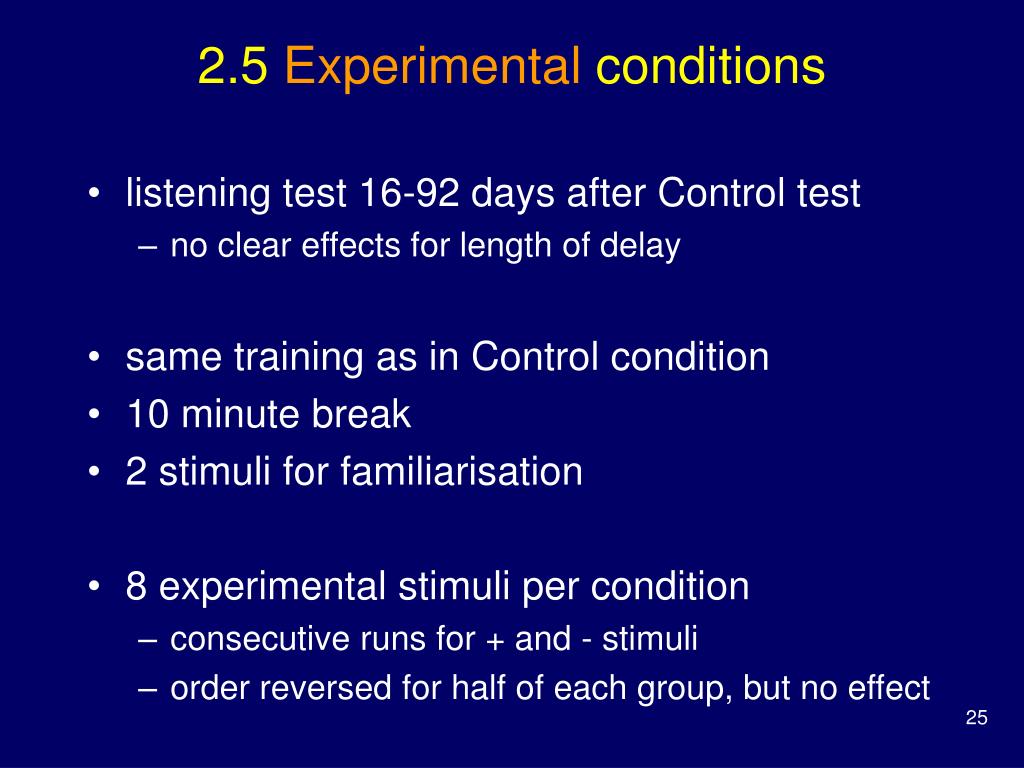 2.5 Experimental conditions

• listening test 16-92 days after Control test
– no clear effects for length of delay

• same training as in Control condition
• 10 minute break
• 2 stimuli for familiarisation

• 8 experimental stimuli per condition
– consecutive runs for + and - stimuli
– order reversed for half of each group, but no effect

25